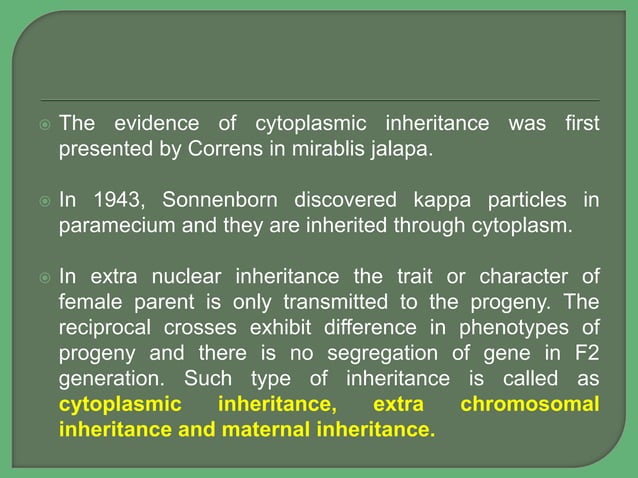 The evidence of cytoplasmic inheritance was first presented by Correns in mirablis jalapa.

In 1943, Sonnenborn discovered kappa particles in paramecium and they are inherited through cytoplasm.

In extra nuclear inheritance the trait or character of female parent is only transmitted to the progeny. The reciprocal crosses exhibit difference in phenotypes of progeny and there is no segregation of gene in F2 generation. Such type of inheritance is called as cytoplasmic inheritance, extra chromosomal inheritance and maternal inheritance.